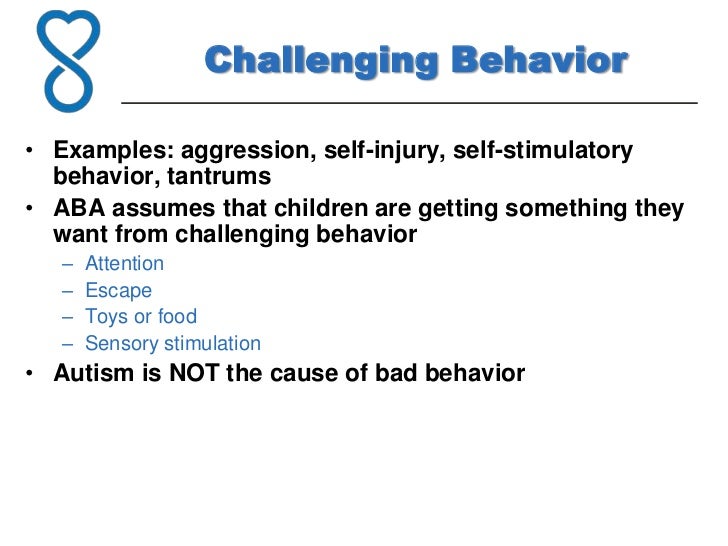 Challenging Behavior

• Examples: aggression, self-injury, self-stimulatory behavior, tantrums
• ABA assumes that children are getting something they want from challenging behavior
– Attention
– Escape
– Toys or food
– Sensory stimulation
• Autism is NOT the cause of bad behavior